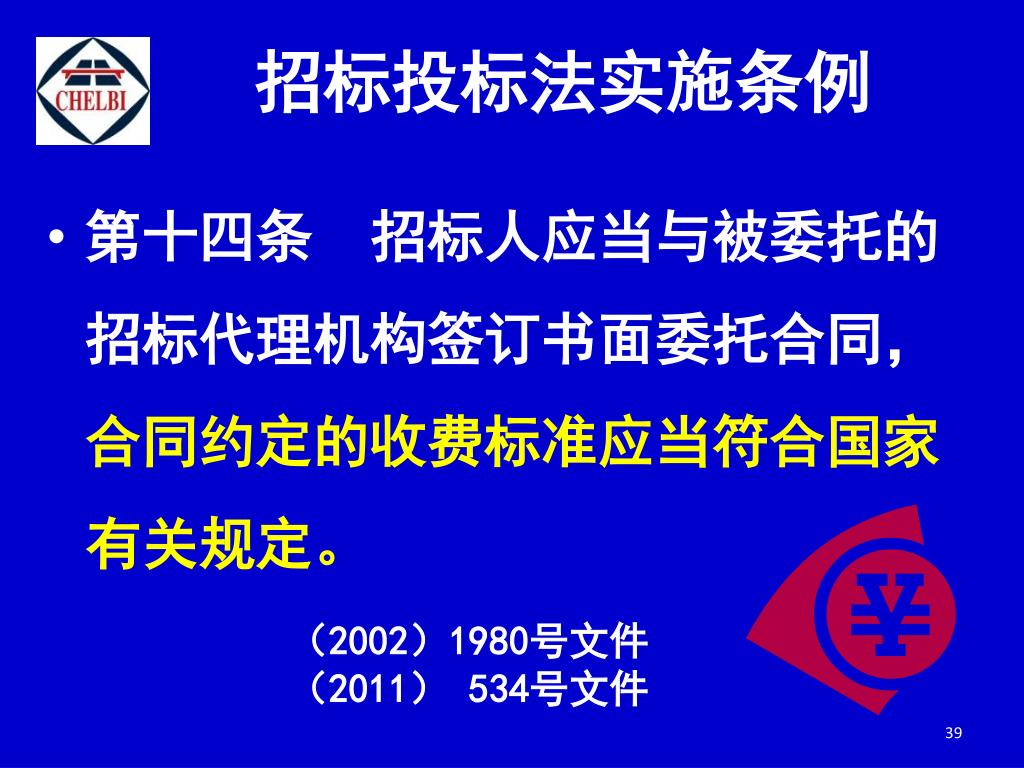 CHELBI

招标投标法实施条例

• 第十四条　招标人应当与被委托的招标代理机构签订书面委托合同，合同约定的收费标准应当符合国家有关规定。

（2002）1980号文件
（2011） 534号文件

¥

39